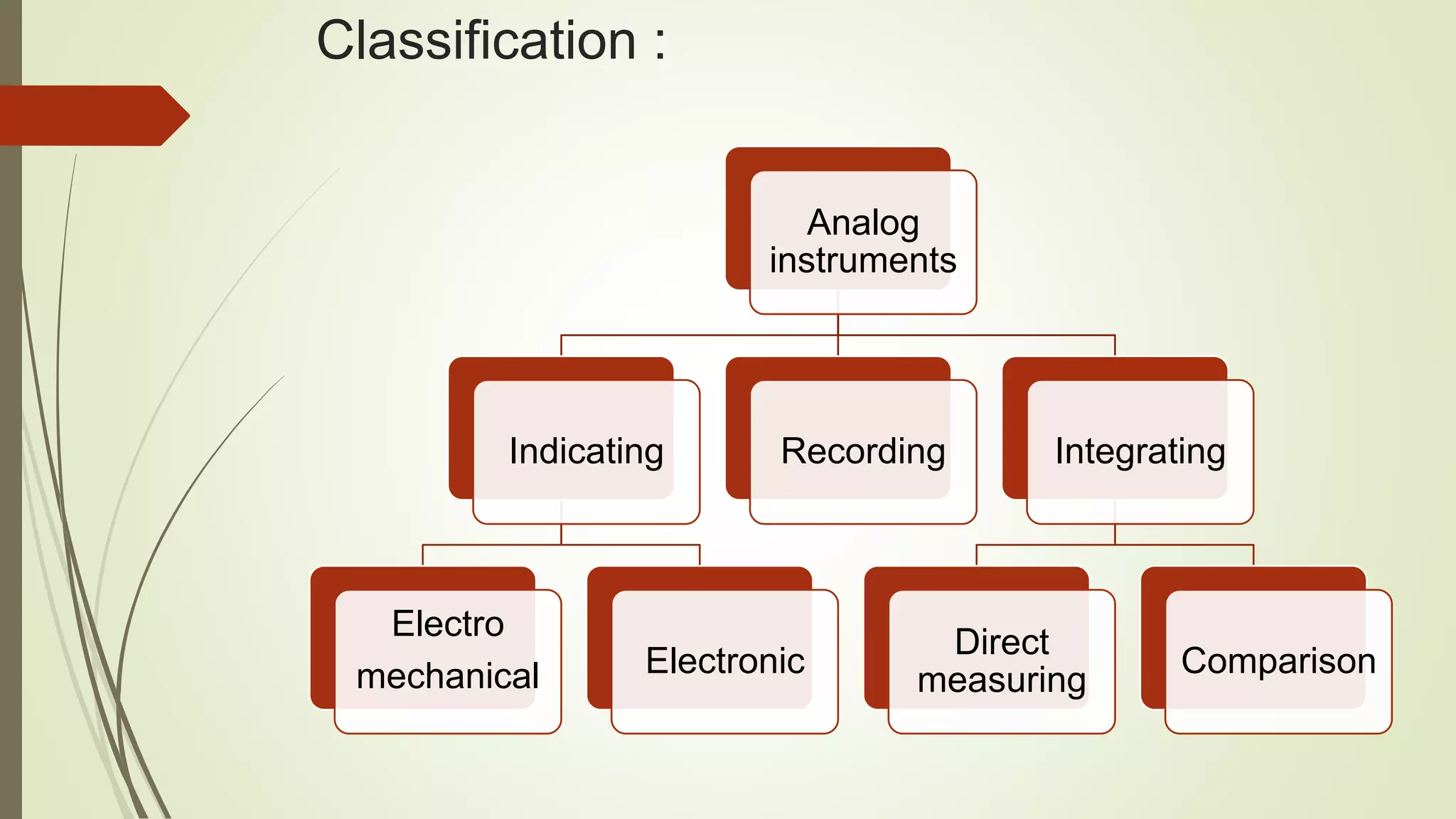 Classification :

Analog instruments

Indicating

Recording

Integrating

Electro mechanical

Electronic

Direct measuring

Comparison